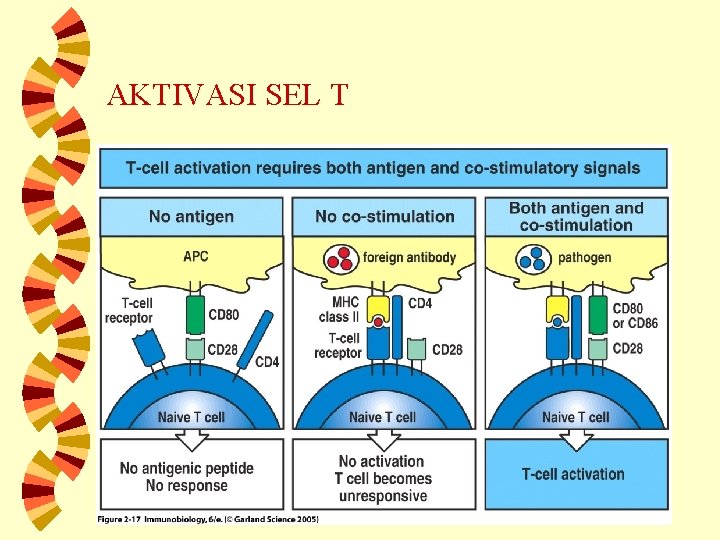 AKTIVASI SEL T

T-cell activation requires both antigen and co-stimulatory signals

No antigen

APC

T-cell receptor

CD80

CD28

CD4

Naive T cell

No antigenic peptide
No response

No co-stimulation

foreign antibody

MHC class II

CD4

T-cell receptor

CD28

Naive T cell

No activation
T cell becomes unresponsive

Both antigen and co-stimulation

pathogen

CD80 or CD86

CD28

Naive T cell

T-cell activation

Figure 2-17 Immunobiology, 6/e. (© Garland Science 2005)